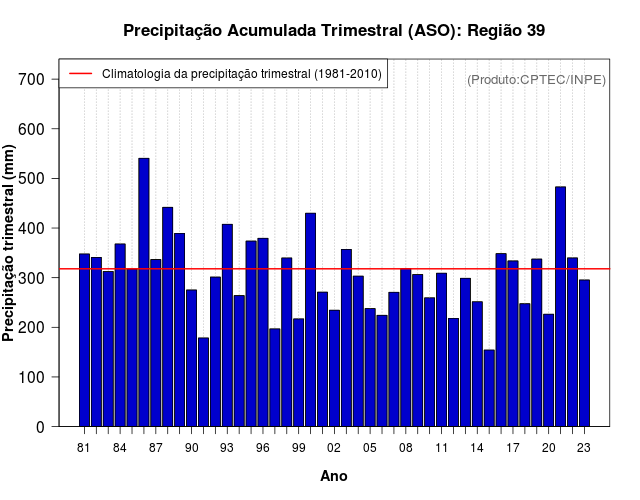 Precipitação Acumulada Trimestral (ASO): Região 39

Climatologia da precipitação trimestral (1981-2010)

(Produto:CPTEC/INPE)

Precipitação trimestral (mm)

700
600
500
400
300
200
100
0

81 84 87 90 93 96 99 02 05 08 11 14 17 20 23

Ano